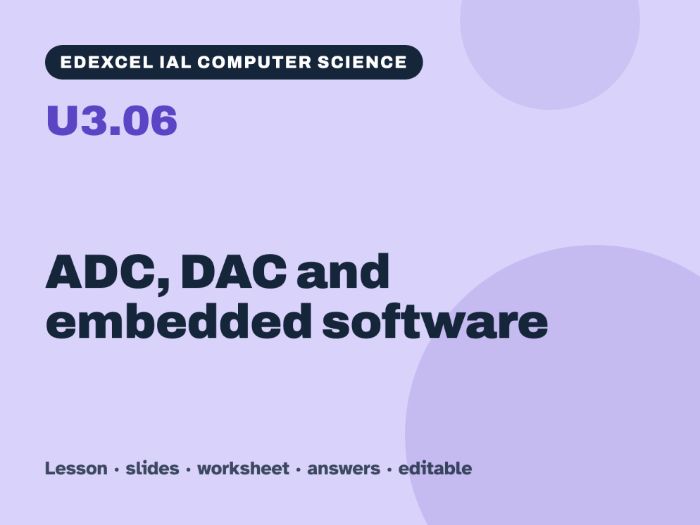 EDEXCEL IAL COMPUTER SCIENCE

U3.06

ADC, DAC and embedded software

Lesson · slides · worksheet · answers · editable